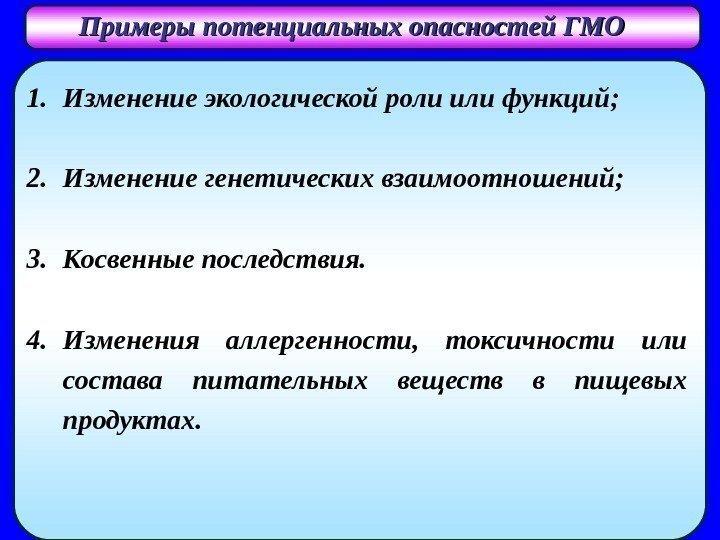 Примеры потенциальных опасностей ГМО

1. Изменение экологической роли или функций;

2. Изменение генетических взаимоотношений;

3. Косвенные последствия.

4. Изменения аллергенности, токсичности или состава питательных веществ в пищевых продуктах.